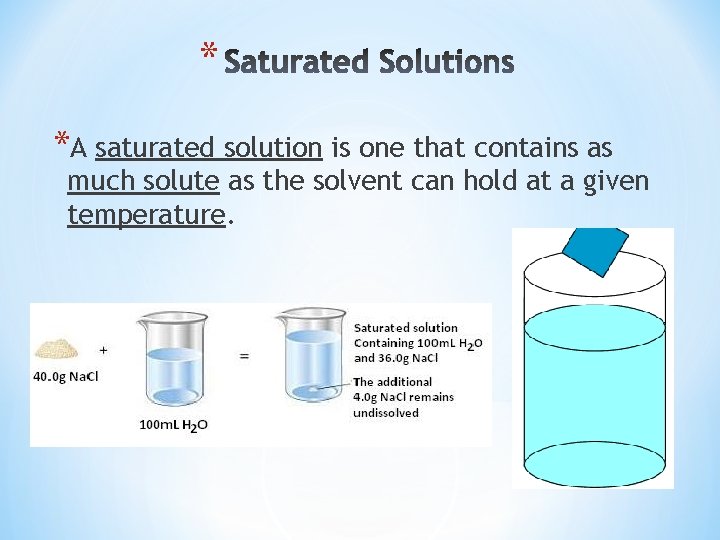 * Saturated Solutions

*A saturated solution is one that contains as much solute as the solvent can hold at a given temperature.

40.0g NaCl

+

100mL $H_2O$

=

Saturated solution Containing 100mL $H_2O$ and 36.0g NaCl

The additional 4.0g NaCl remains undissolved